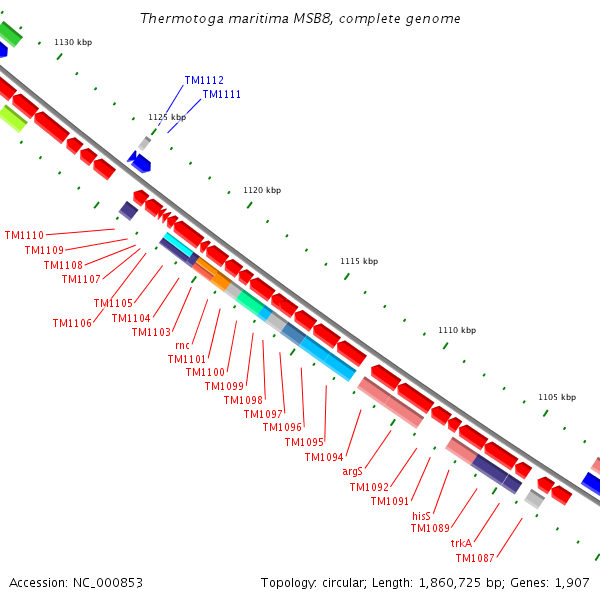 Thermotoga maritima MSB8, complete genome

1130 kbp

TM1112
TM1111

1125 kbp

1120 kbp

1115 kbp

1110 kbp

1105 kbp

TM1110
TM1109
TM1108
TM1107
TM1105
TM1106
TM1104
TM1103
rnc
TM1101
TM1100
TM1099
TM1098
TM1097
TM1096
TM1095
TM1094
argS
TM1092
TM1091
hisS
TM1089
trkA
TM1087

Accession: NC_000853

Topology: circular; Length: 1,860,725 bp; Genes: 1,907